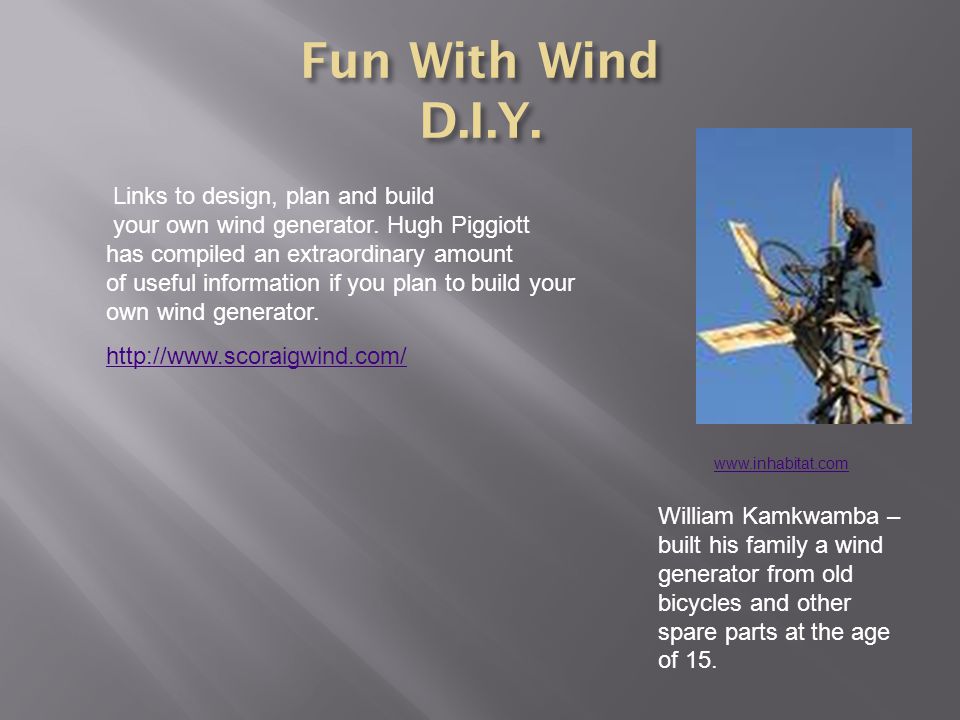 Fun With Wind
D.I.Y.

Links to design, plan and build your own wind generator. Hugh Piggiott has compiled an extraordinary amount of useful information if you plan to build your own wind generator.

http://www.scoraigwind.com/

www.inhabitat.com

William Kamkwamba – built his family a wind generator from old bicycles and other spare parts at the age of 15.